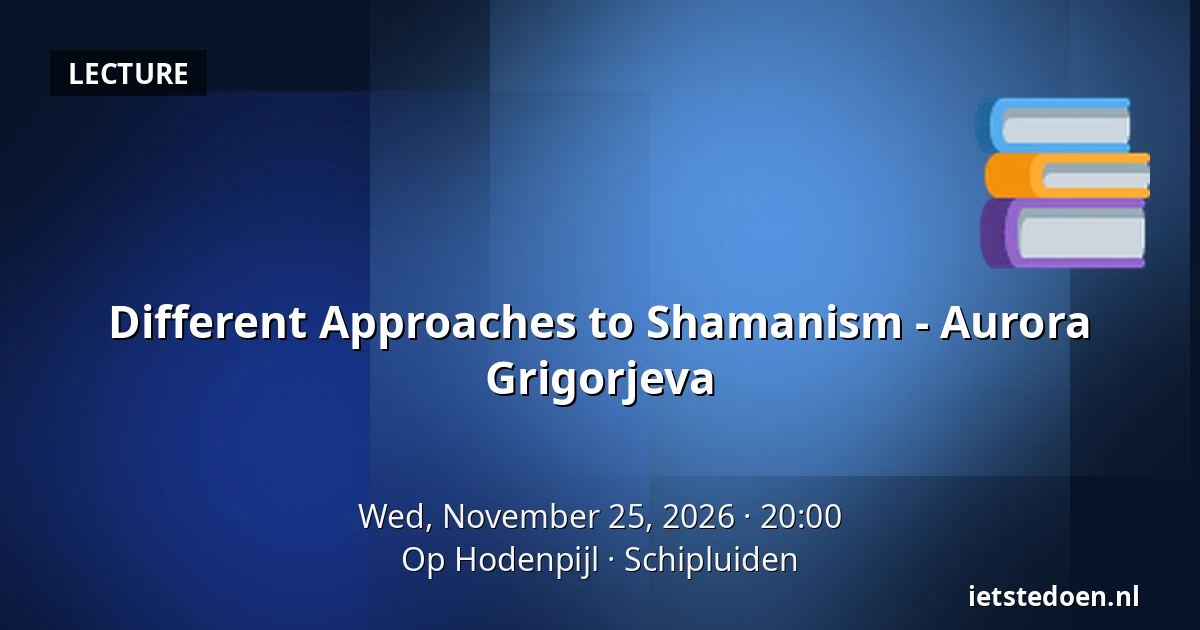 LECTURE

Different Approaches to Shamanism - Aurora Grigorjeva

Wed, November 25, 2026 · 20:00
Op Hodenpijl · Schipluiden

ietstedoen.nl